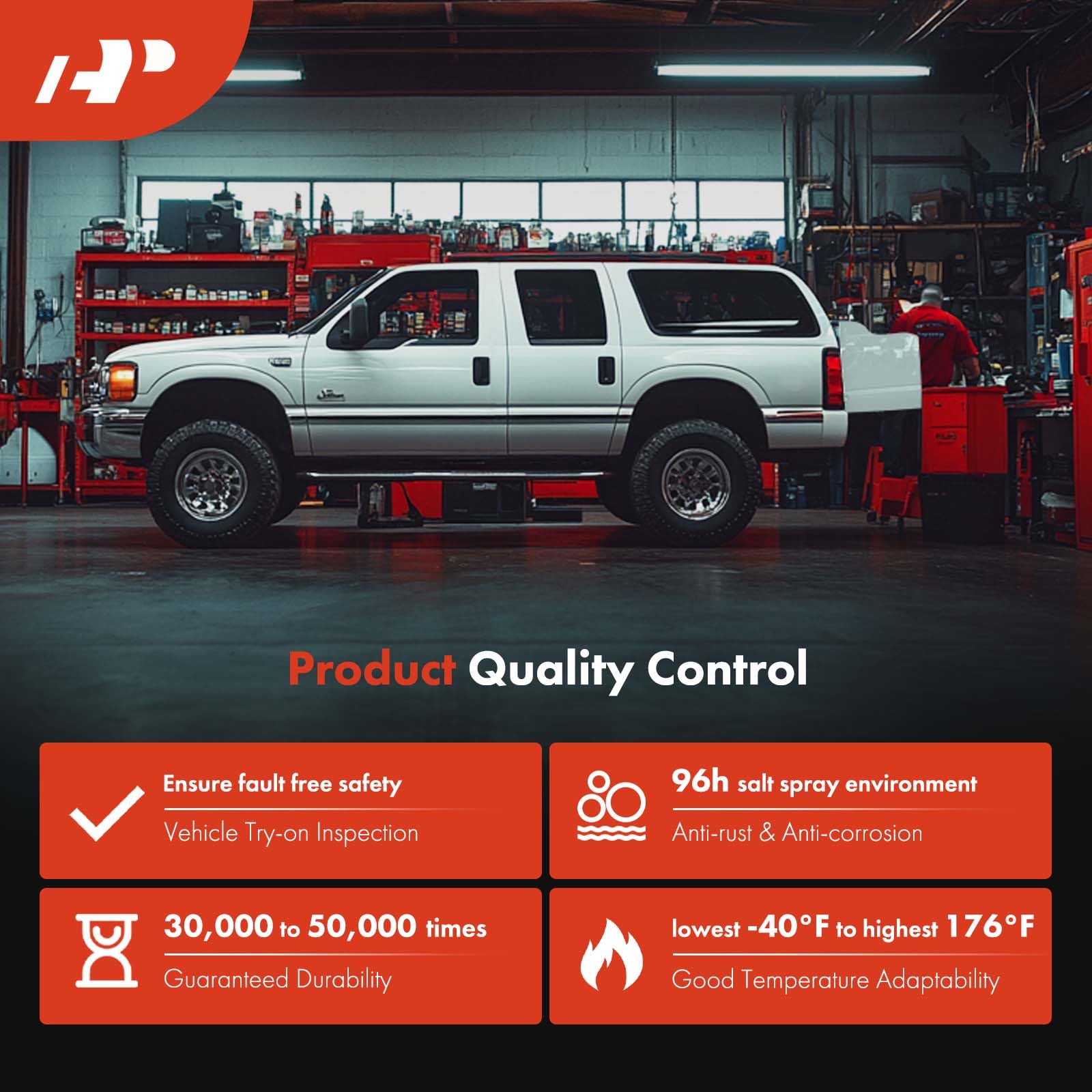 Product Quality Control

Ensure fault free safety

Vehicle Try-on Inspection

96h salt spray environment

Anti-rust & Anti-corrosion

30,000 to 50,000 times

Guaranteed Durability

lowest -40°F to highest 176°F

Good Temperature Adaptability